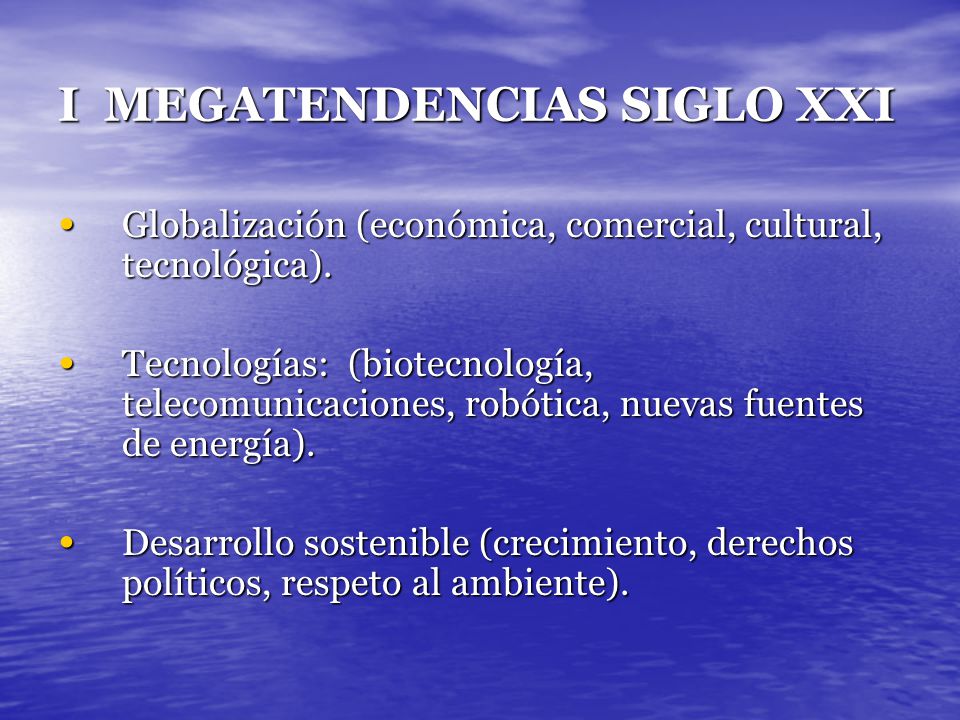 I MEGATENDENCIAS SIGLO XXI

• Globalización (económica, comercial, cultural, tecnológica).

• Tecnologías: (biotecnología, telecomunicaciones, robótica, nuevas fuentes de energía).

• Desarrollo sostenible (crecimiento, derechos políticos, respeto al ambiente).